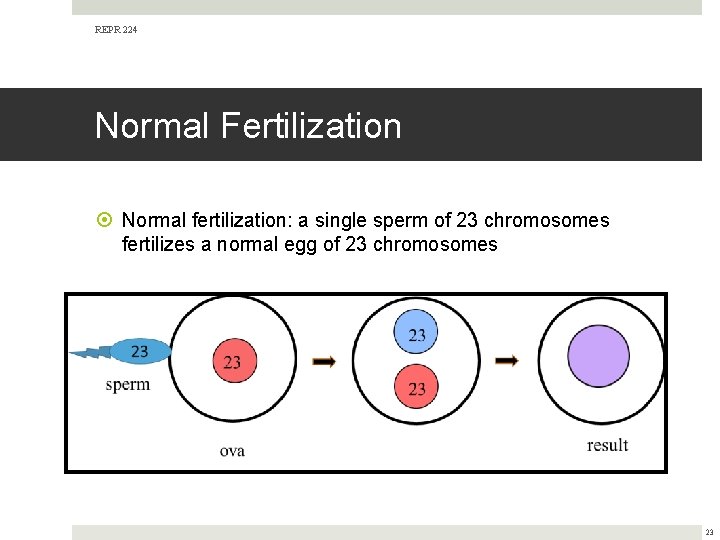 REPR 224

Normal Fertilization

Normal fertilization: a single sperm of 23 chromosomes fertilizes a normal egg of 23 chromosomes

23
sperm
23
ova
23
23
result

23